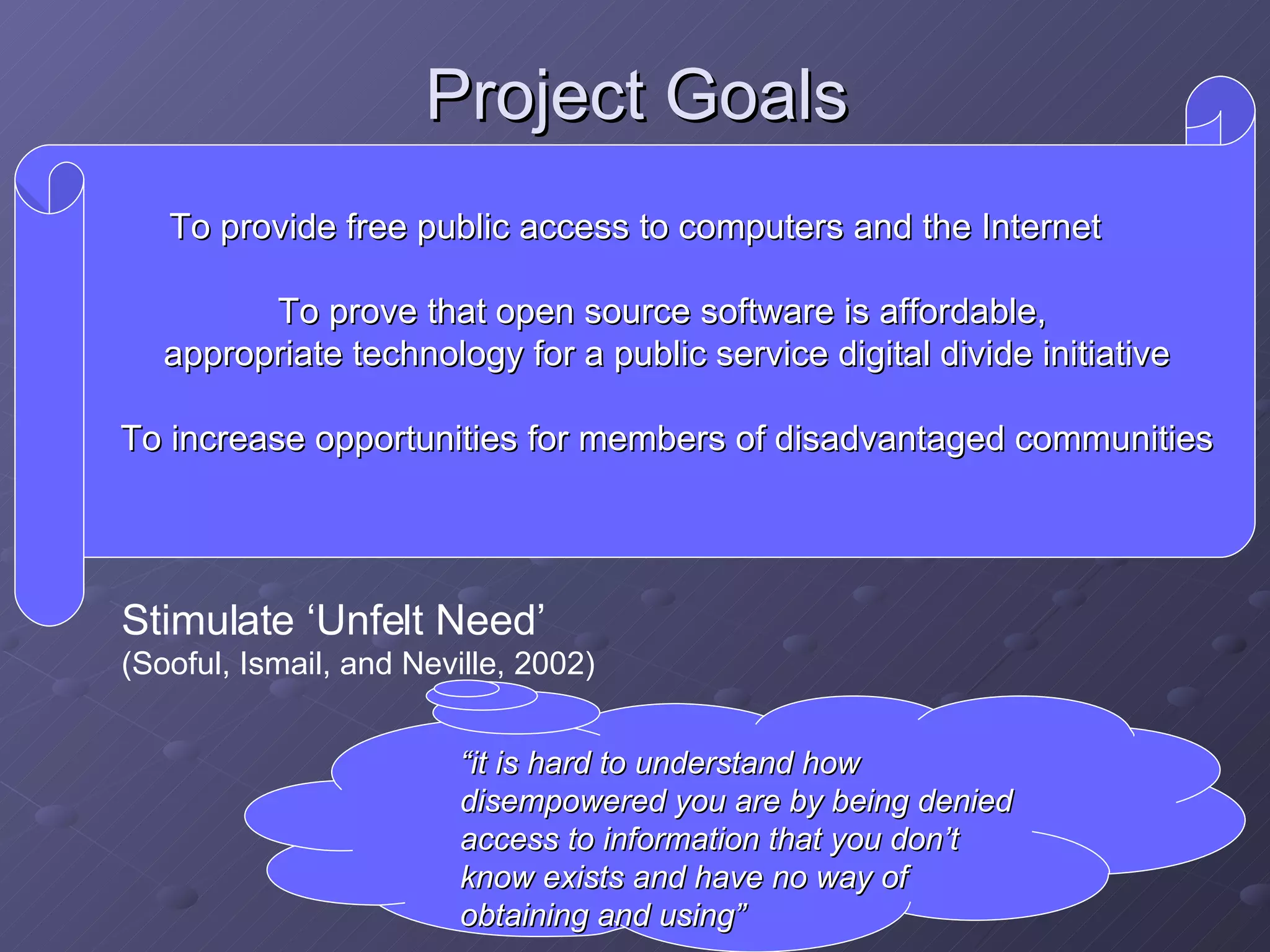 Project Goals

To provide free public access to computers and the Internet

To prove that open source software is affordable, appropriate technology for a public service digital divide initiative

To increase opportunities for members of disadvantaged communities

Stimulate ‘Unfelt Need’
(Sooful, Ismail, and Neville, 2002)

“it is hard to understand how disempowered you are by being denied access to information that you don’t know exists and have no way of obtaining and using”